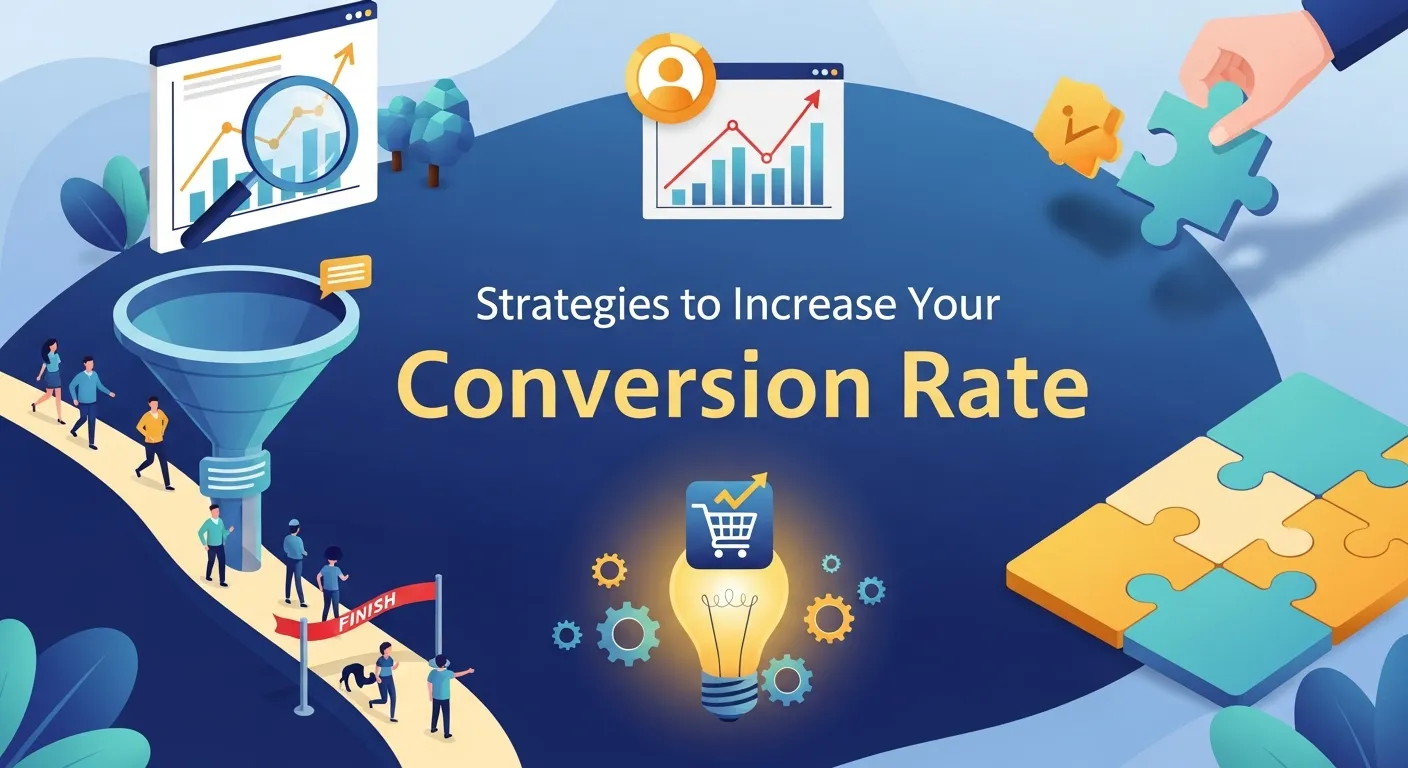 Strategies to Increase Your
Conversion Rate

FINISH